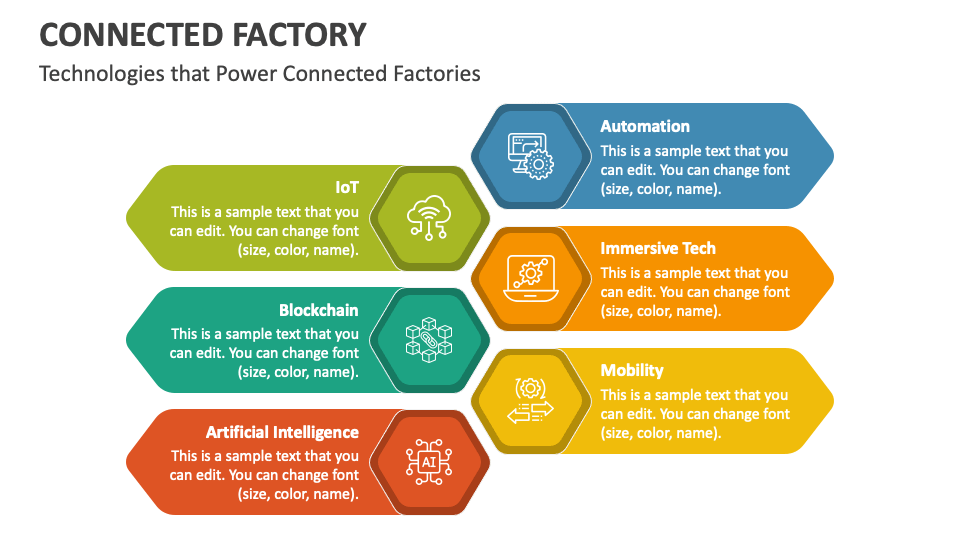 CONNECTED FACTORY

Technologies that Power Connected Factories

Automation
This is a sample text that you can edit. You can change font (size, color, name).

IoT
This is a sample text that you can edit. You can change font (size, color, name).

Immersive Tech
This is a sample text that you can edit. You can change font (size, color, name).

Blockchain
This is a sample text that you can edit. You can change font (size, color, name).

Mobility
This is a sample text that you can edit. You can change font (size, color, name).

Artificial Intelligence
This is a sample text that you can edit. You can change font (size, color, name).

AI